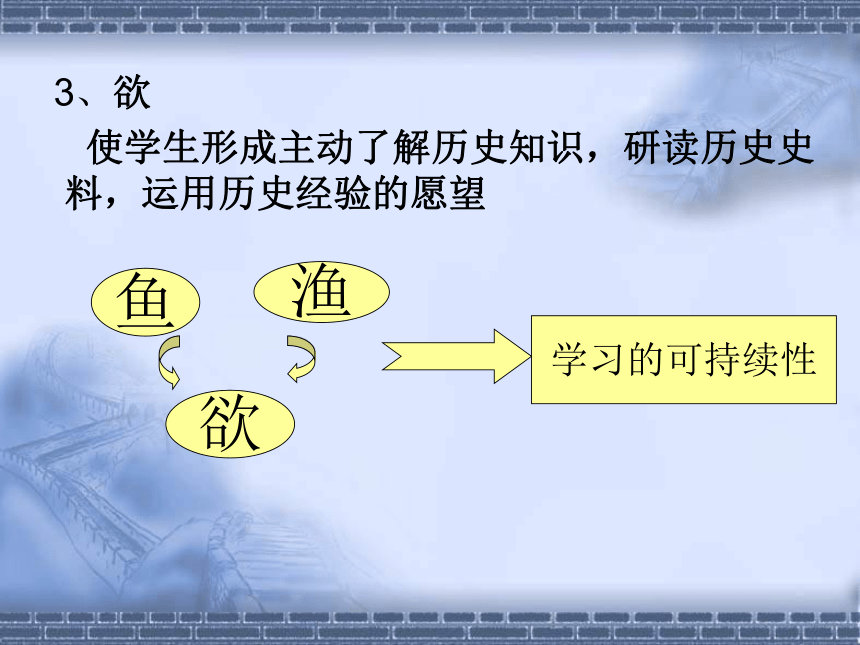 3、欲

使学生形成主动了解历史知识，研读历史史料，运用历史经验的愿望

鱼

渔

欲

学习的可持续性